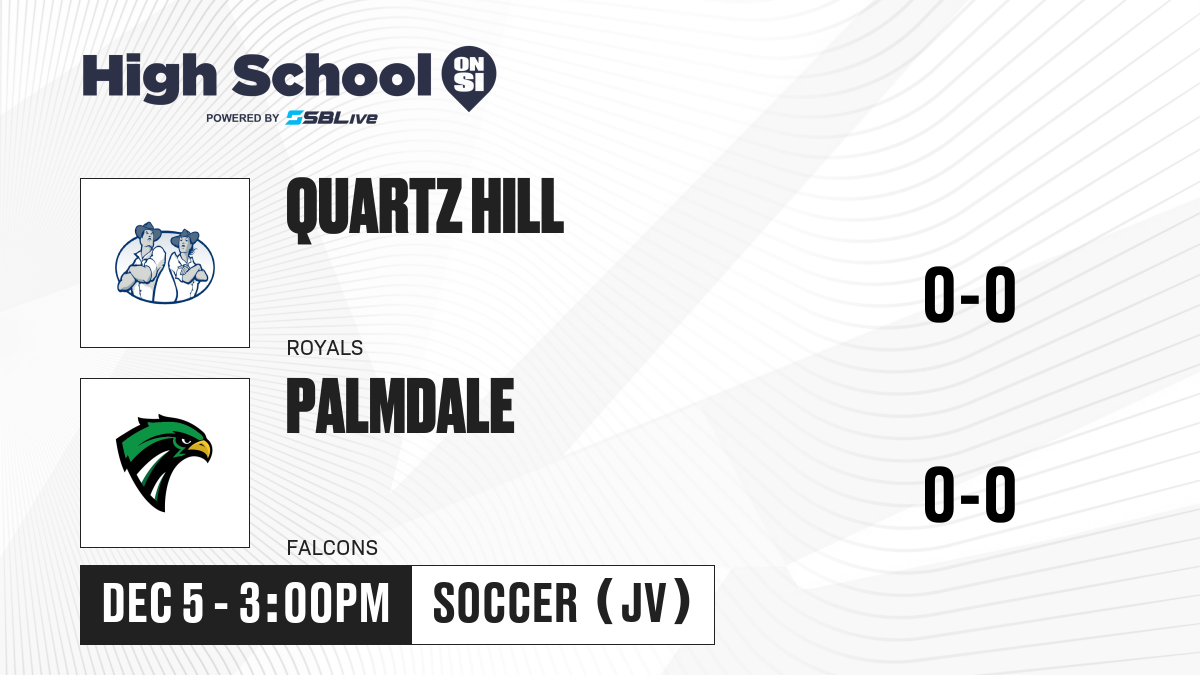 High School ON SI
POWERED BY SBLive

QUARTZ HILL
ROYALS
0-0

PALMDALE
FALCONS
0-0

DEC 5 - 3:00PM
SOCCER (JV)